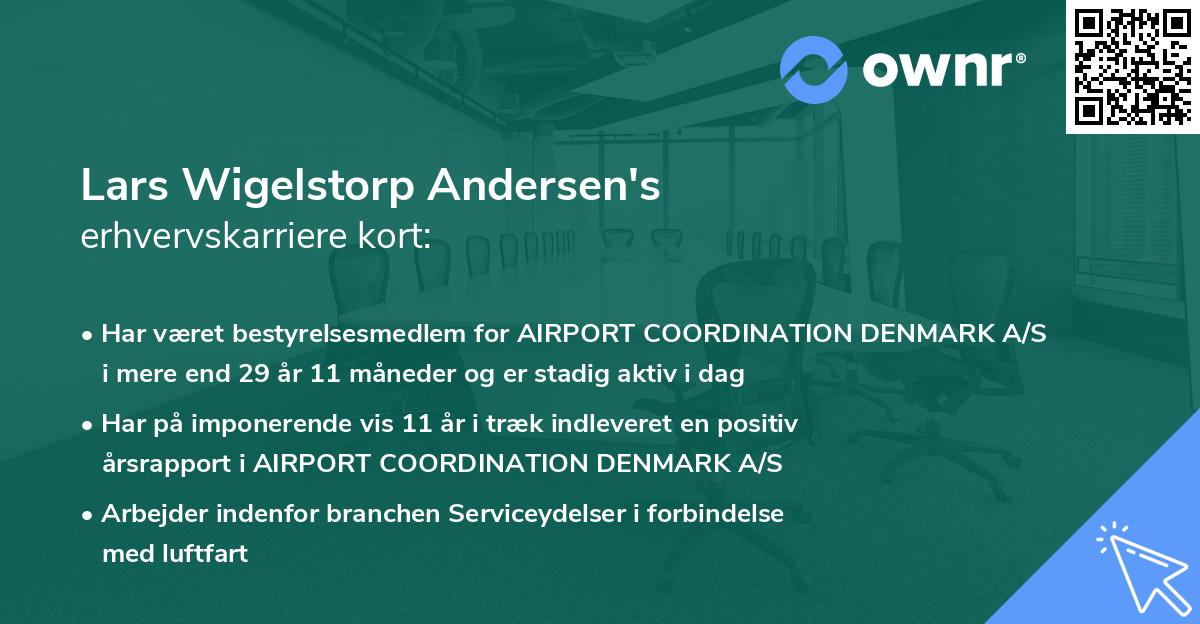 ownr®

Lars Wigelstorp Andersen's
erhvervskarriere kort:

• Har været bestyrelsesmedlem for AIRPORT COORDINATION DENMARK A/S i mere end 29 år 11 måneder og er stadig aktiv i dag

• Har på imponerende vis 11 år i træk indleveret en positiv årsrapport i AIRPORT COORDINATION DENMARK A/S

• Arbejder indenfor branchen Serviceydelser i forbindelse med luftfart